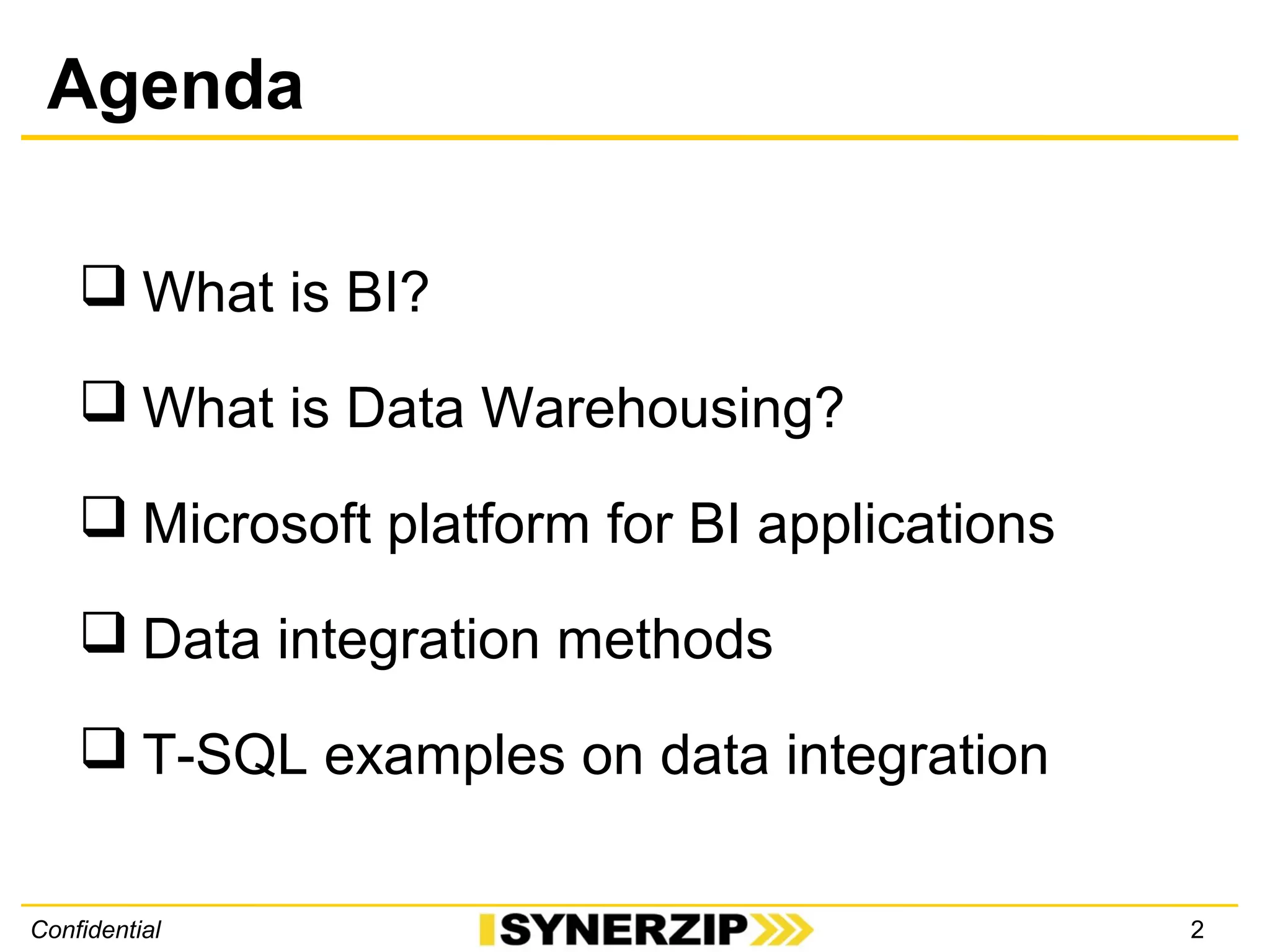 Agenda

❑ What is BI?

❑ What is Data Warehousing?

❑ Microsoft platform for BI applications

❑ Data integration methods

❑ T-SQL examples on data integration

Confidential SYNERZIP 2